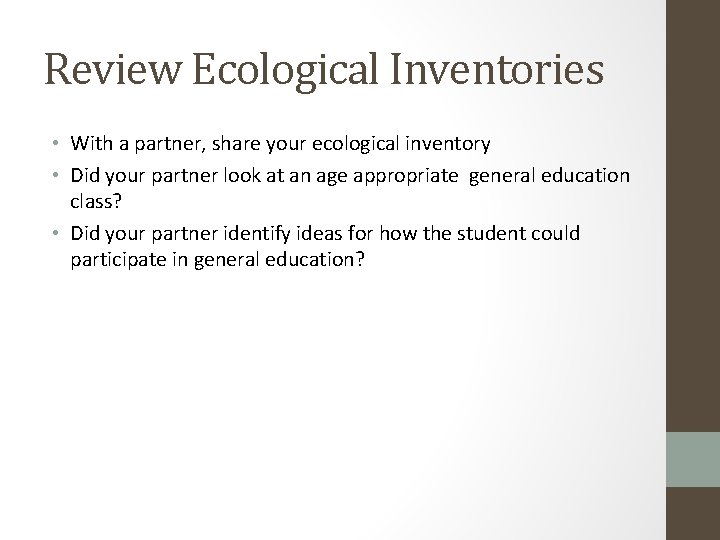 Review Ecological Inventories

• With a partner, share your ecological inventory
• Did your partner look at an age appropriate general education class?
• Did your partner identify ideas for how the student could participate in general education?